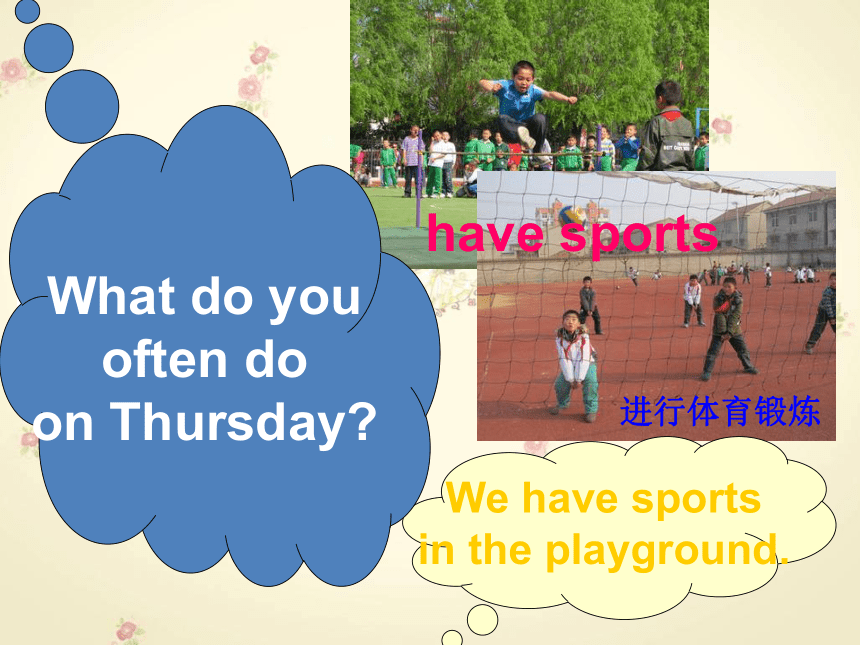 What do you often do on Thursday?

have sports

进行体育锻炼

We have sports in the playground.